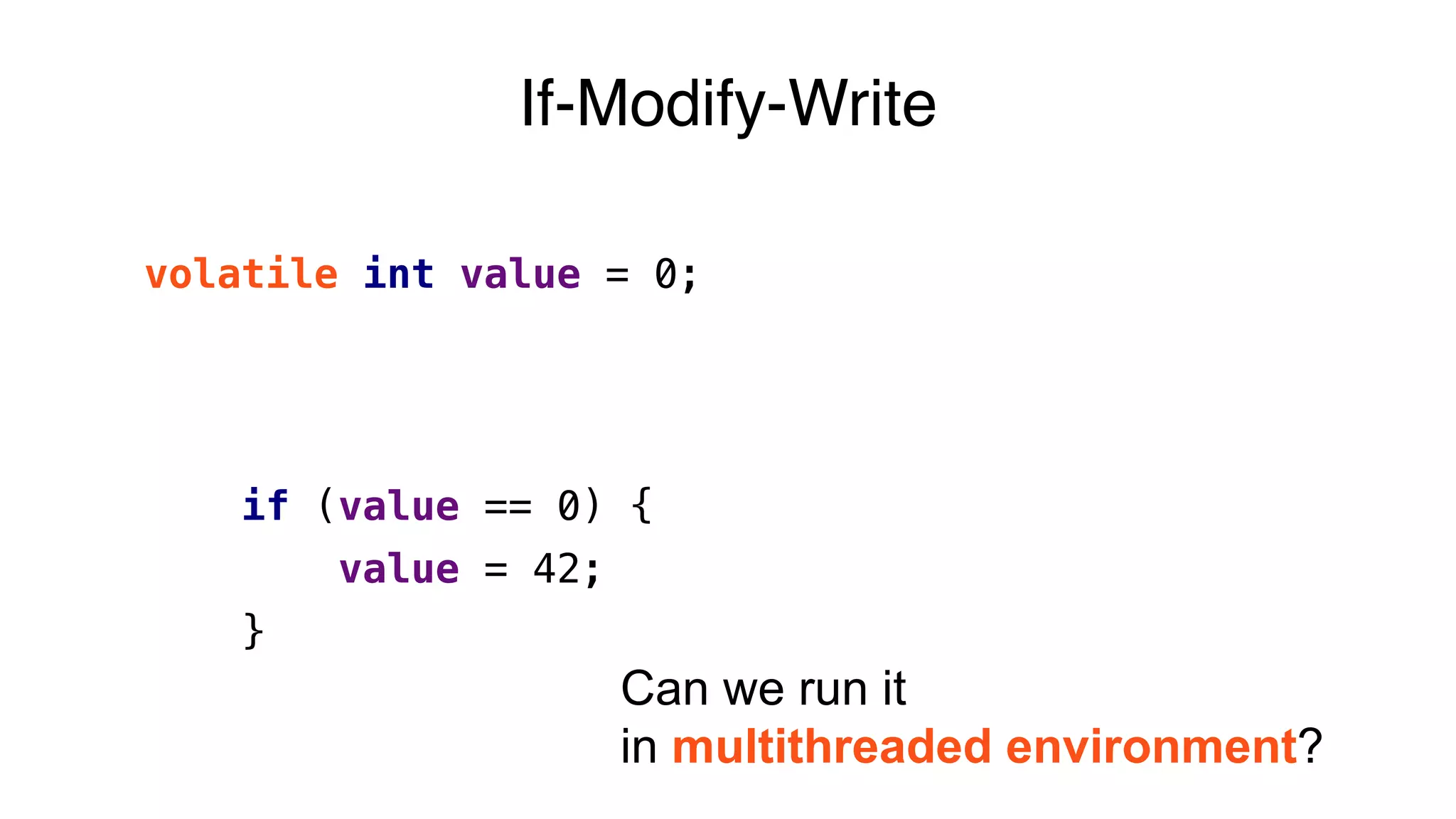 If-Modify-Write

volatile int value = 0;

if (value == 0) {
    value = 42;
}

Can we run it
in multithreaded environment?